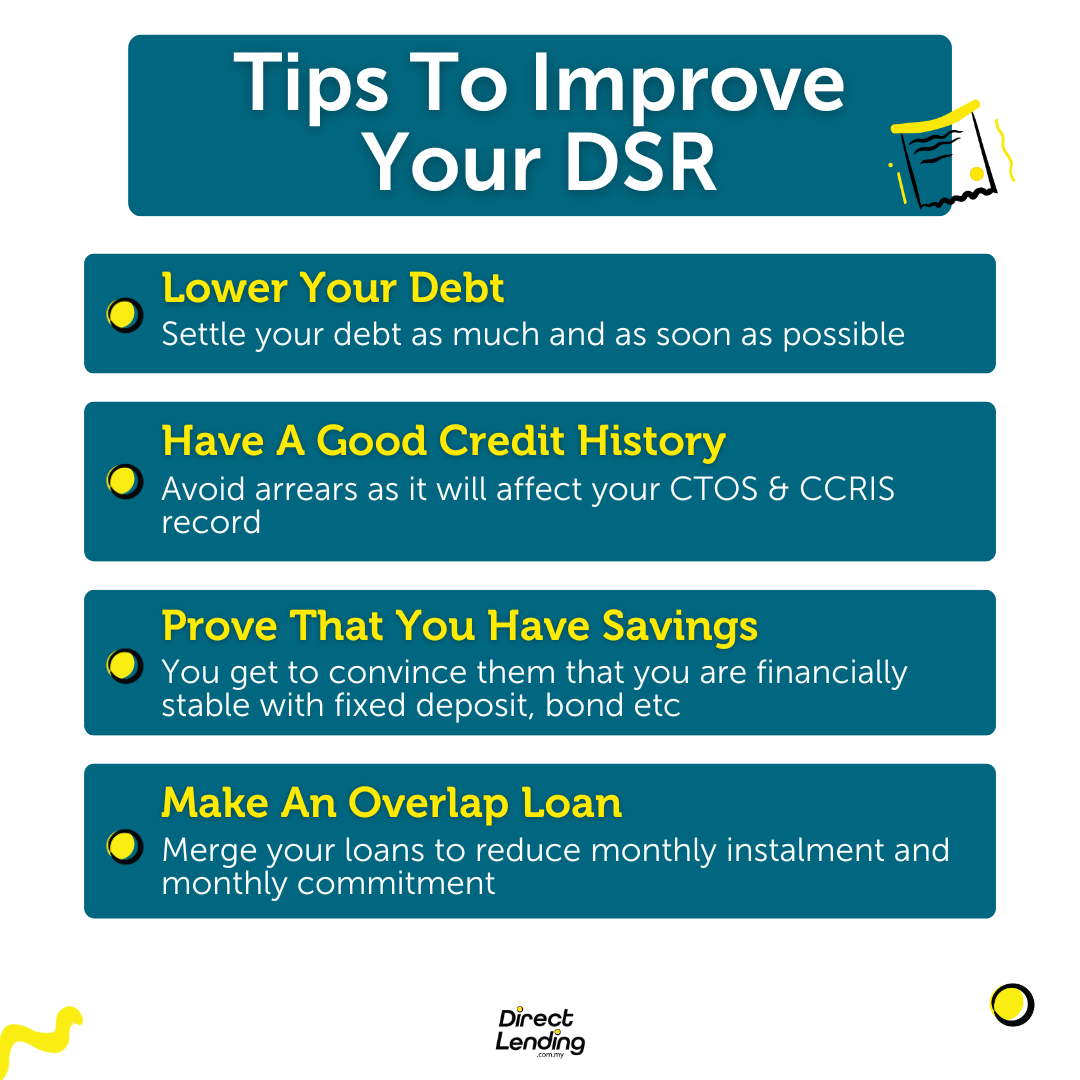 Tips To Improve Your DSR

Lower Your Debt
Settle your debt as much and as soon as possible

Have A Good Credit History
Avoid arrears as it will affect your CTOS & CCRIS record

Prove That You Have Savings
You get to convince them that you are financially stable with fixed deposit, bond etc

Make An Overlap Loan
Merge your loans to reduce monthly instalment and monthly commitment

Direct Lending .com.my